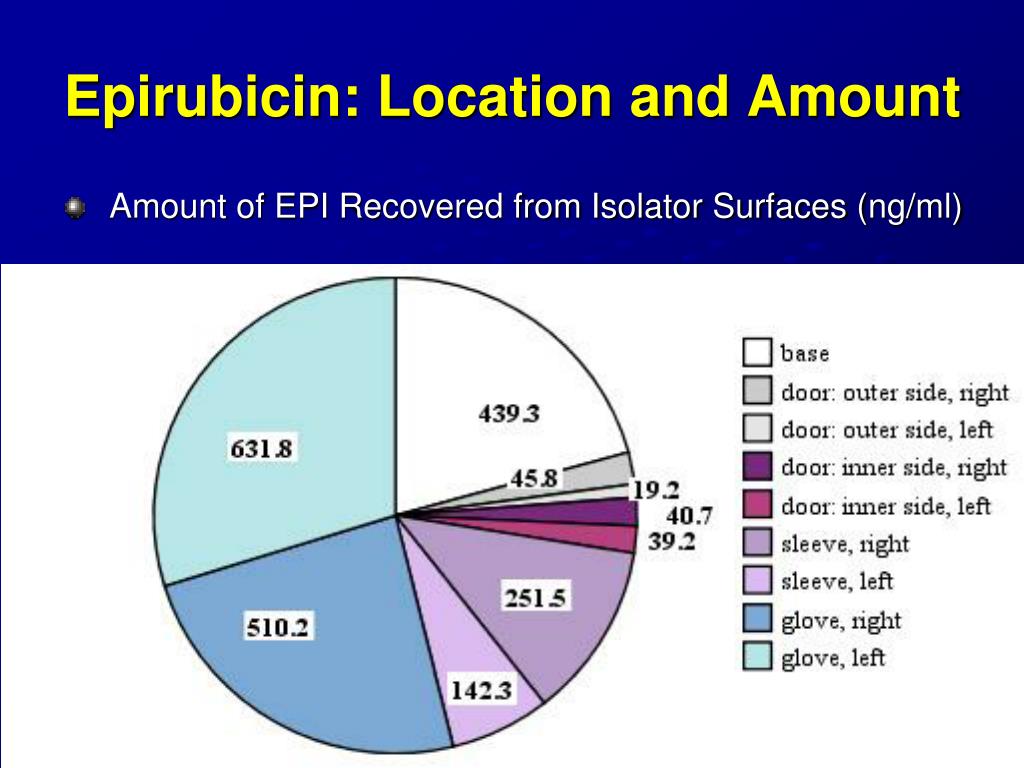 Epirubicin: Location and Amount

Amount of EPI Recovered from Isolator Surfaces (ng/ml)

439.3
45.8
19.2
40.7
39.2
251.5
142.3
510.2
631.8

base
door: outer side, right
door: outer side, left
door: inner side, right
door: inner side, left
sleeve, right
sleeve, left
glove, right
glove, left